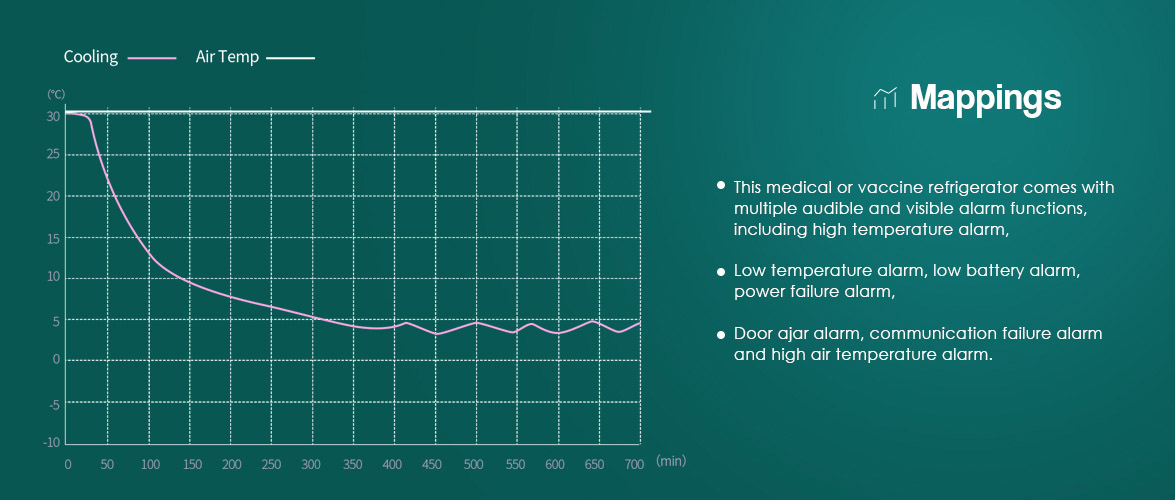 Cooling Air Temp

(℃)
30
25
20
15
10
5
0
-5
-10

0 50 100 150 200 250 300 350 400 450 500 550 600 650 700 (min)

Mappings

• This medical or vaccine refrigerator comes with multiple audible and visible alarm functions, including high temperature alarm,

• Low temperature alarm, low battery alarm, power failure alarm,

• Door ajar alarm, communication failure alarm and high air temperature alarm.